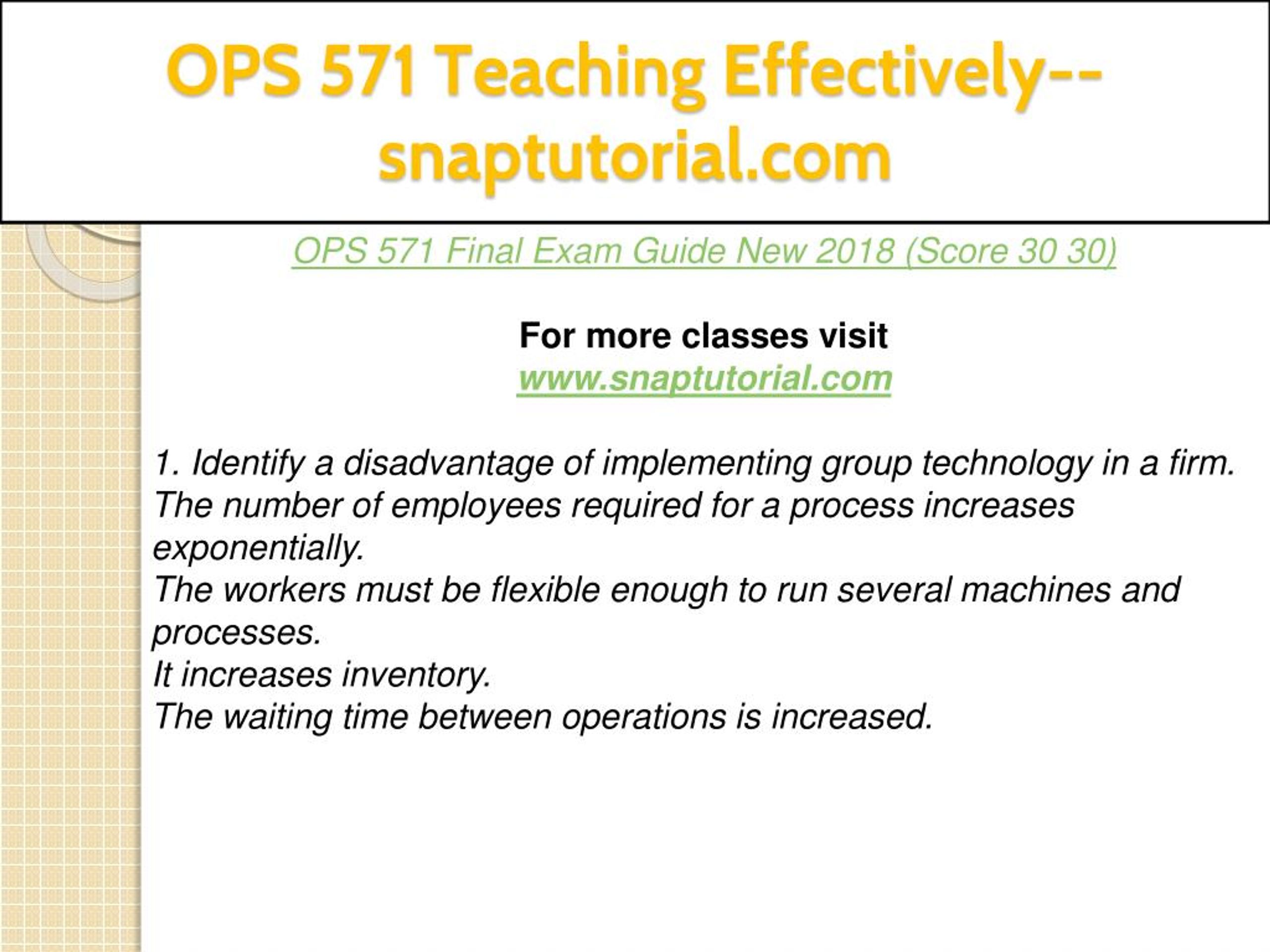 OPS 571 Teaching Effectively--snaptutorial.com

OPS 571 Final Exam Guide New 2018 (Score 30 30)

For more classes visit
www.snaptutorial.com

1. Identify a disadvantage of implementing group technology in a firm.
The number of employees required for a process increases exponentially.
The workers must be flexible enough to run several machines and processes.
It increases inventory.
The waiting time between operations is increased.